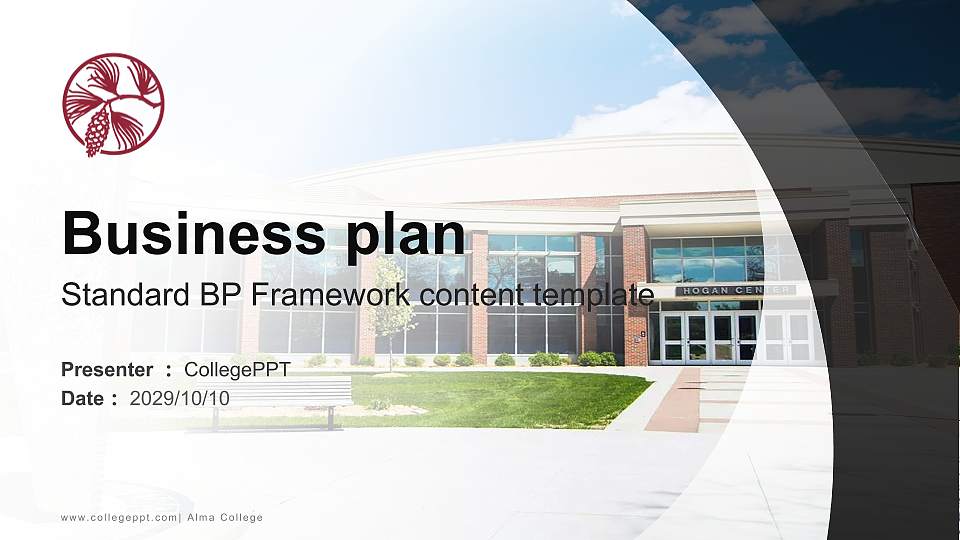 Business plan

Standard BP Framework content template

HOGAN CENTER

Presenter ： CollegePPT
Date ： 2029/10/10

www.collegeppt.com| Alma College